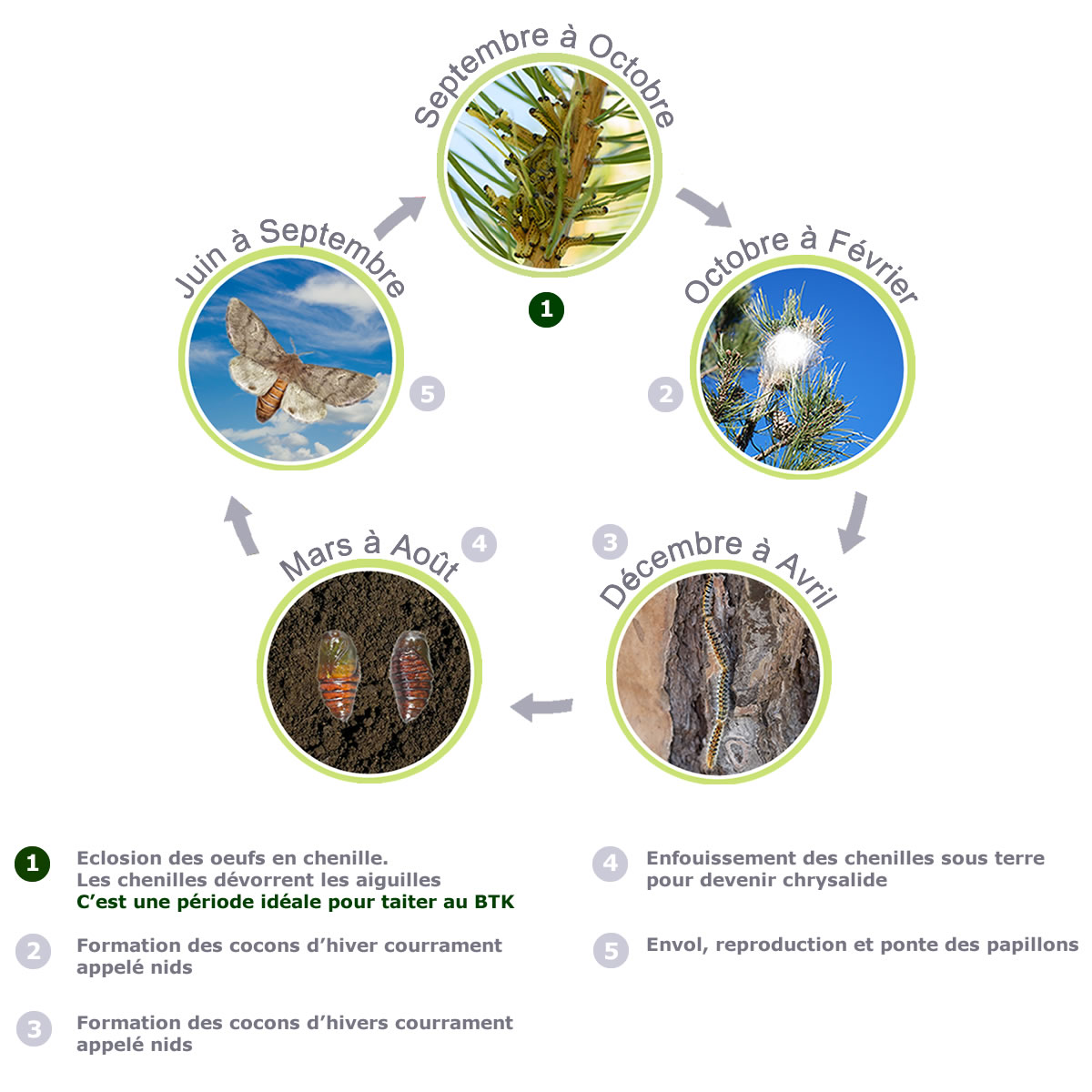 Septembre à Octobre

1

Octobre à Février

2

Décembre à Avril

3

Mars à Août

4

Juin à Septembre

5

1 Eclosion des oeufs en chenille.
Les chenilles dévorrent les aiguilles
C'est une période idéale pour taiter au BTK

2 Formation des cocons d'hiver courrament appelé nids

3 Formation des cocons d'hivers courrament appelé nids

4 Enfouissement des chenilles sous terre pour devenir chrysalide

5 Envol, reproduction et ponte des papillons